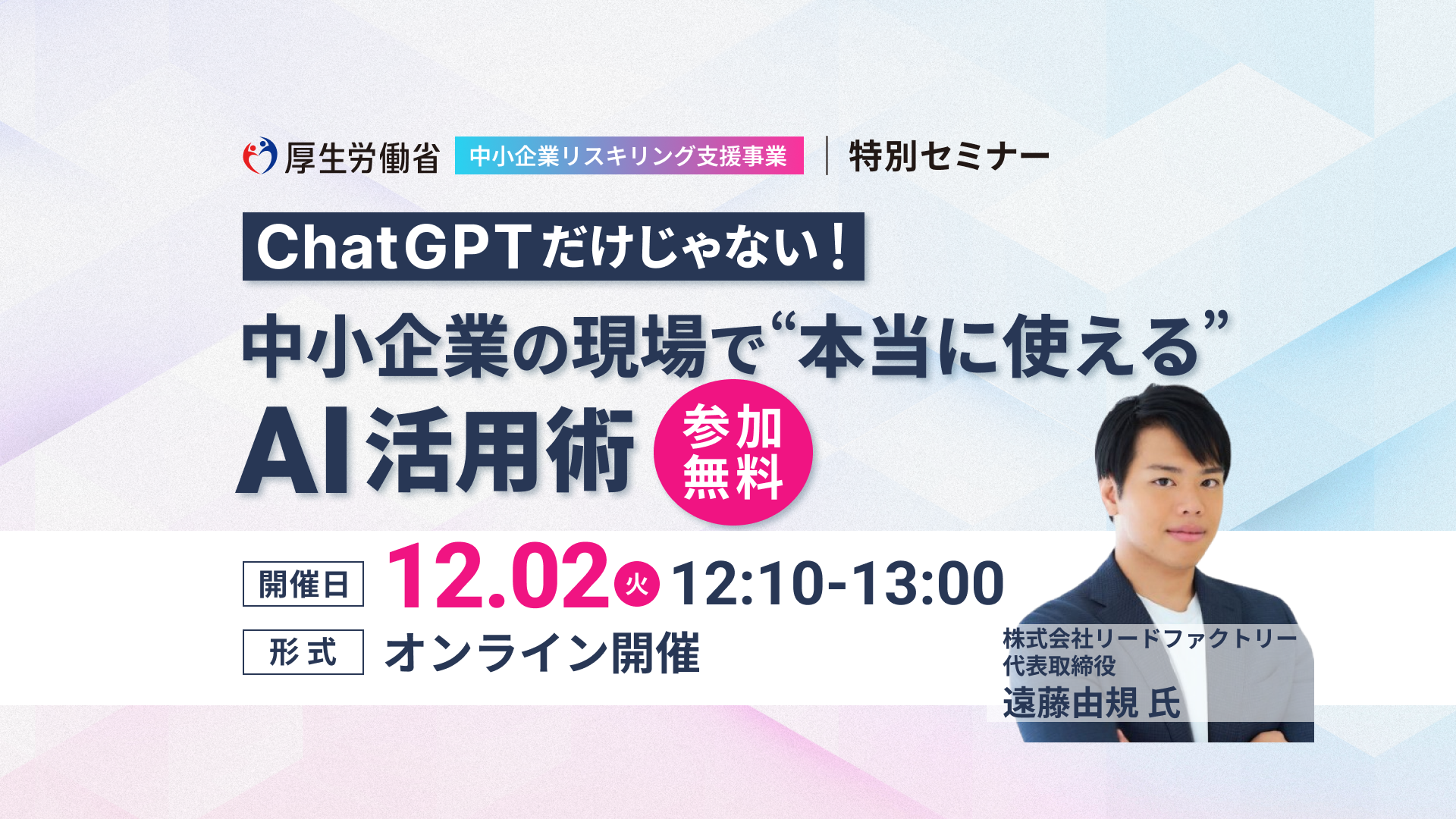 厚生労働省 中小企業リスキリング支援事業 | 特別セミナー

ChatGPTだけじゃない！

中小企業の現場で“本当に使える”

AI活用術

参加無料

開催日 12.02 火 12:10-13:00

形式 オンライン開催

株式会社リードファクトリー
代表取締役
遠藤由規 氏